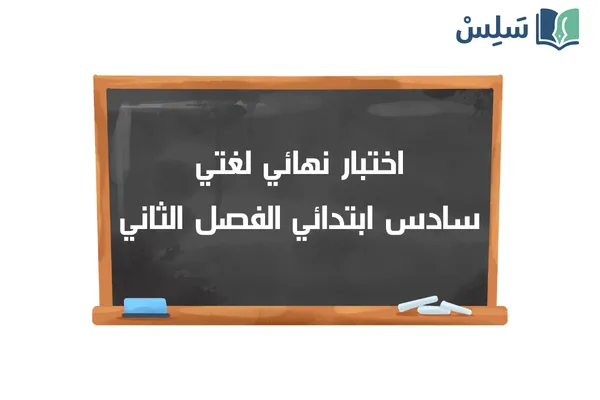 سَلِسْ

اختبار نهائي لغتي

سادس ابتدائي الفصل الثاني